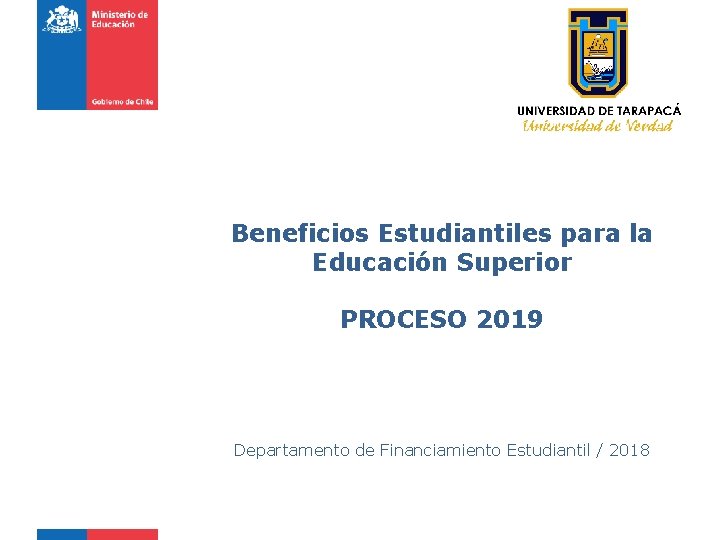 Ministerio de Educación

Gobierno de Chile

UNIVERSIDAD DE TARAPACÁ
Universidad de Verdad

Beneficios Estudiantiles para la Educación Superior

PROCESO 2019

Departamento de Financiamiento Estudiantil / 2018